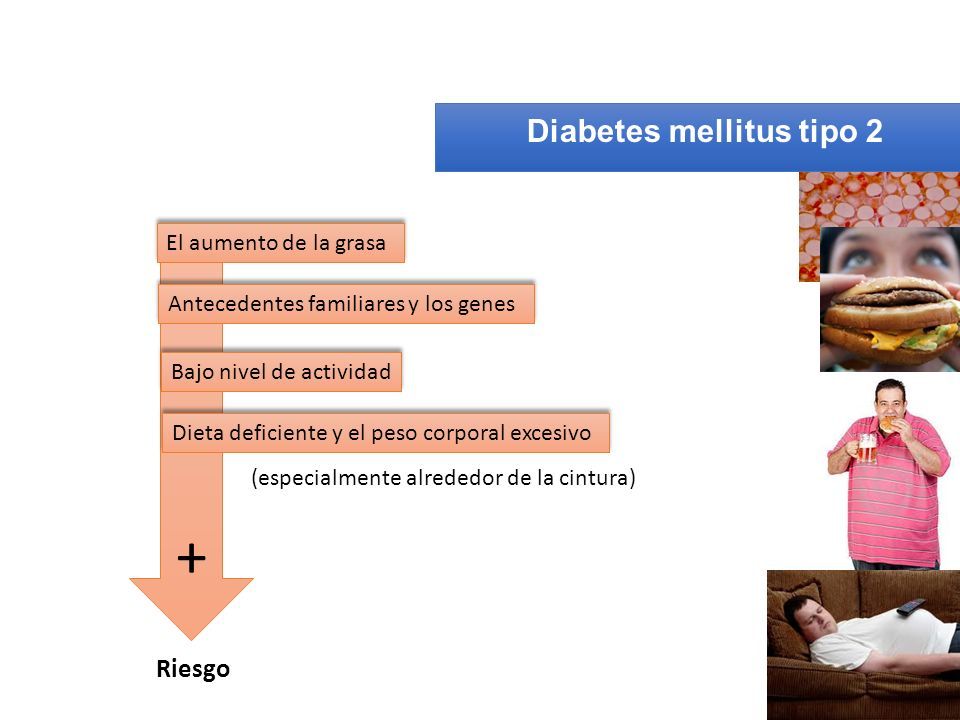 Diabetes mellitus tipo 2

El aumento de la grasa

Antecedentes familiares y los genes

Bajo nivel de actividad

Dieta deficiente y el peso corporal excesivo

(especialmente alrededor de la cintura)

+

Riesgo